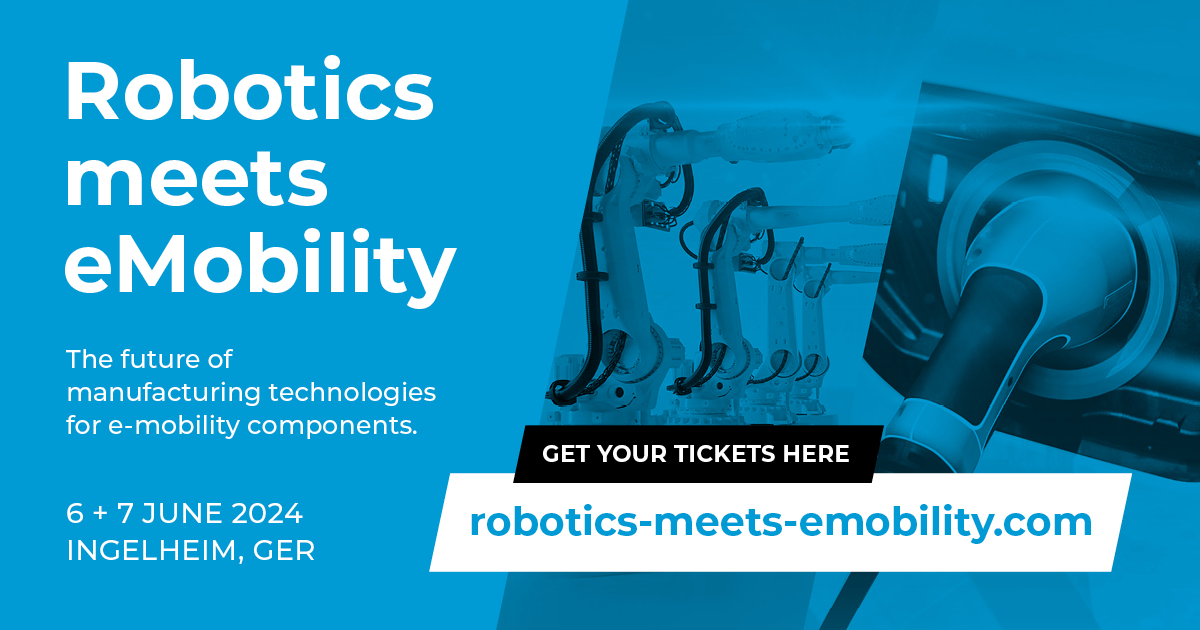 Robotics meets eMobility

The future of manufacturing technologies for e-mobility components.

6 + 7 JUNE 2024
INGELHEIM, GER

GET YOUR TICKETS HERE

robotics-meets-emobility.com